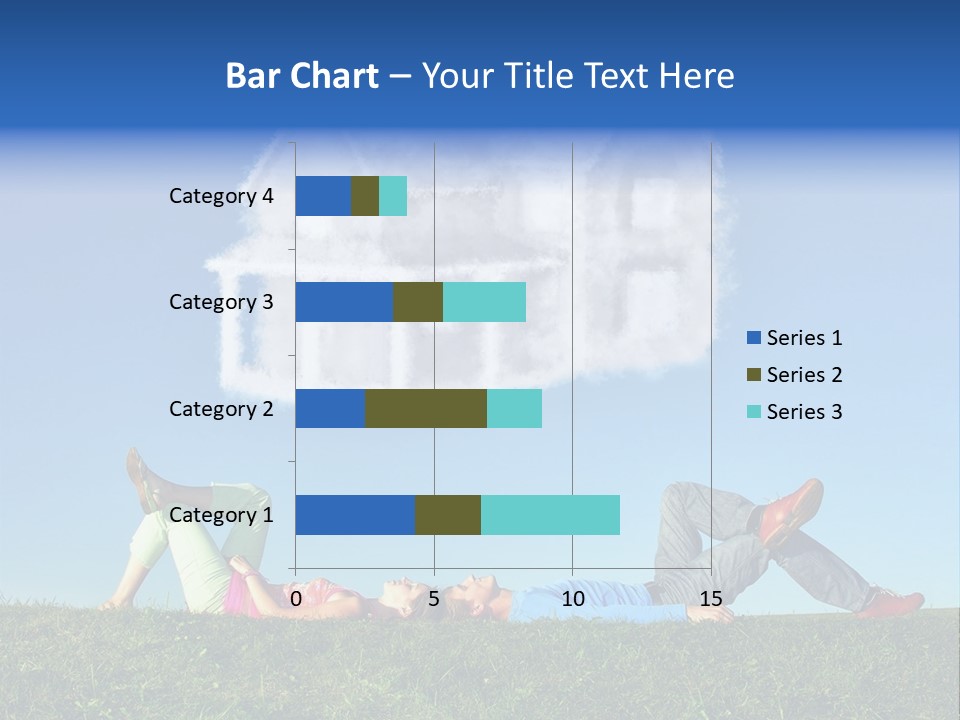 Bar Chart – Your Title Text Here

Category 4
Category 3
Category 2
Category 1

0
5
10
15

Series 1
Series 2
Series 3